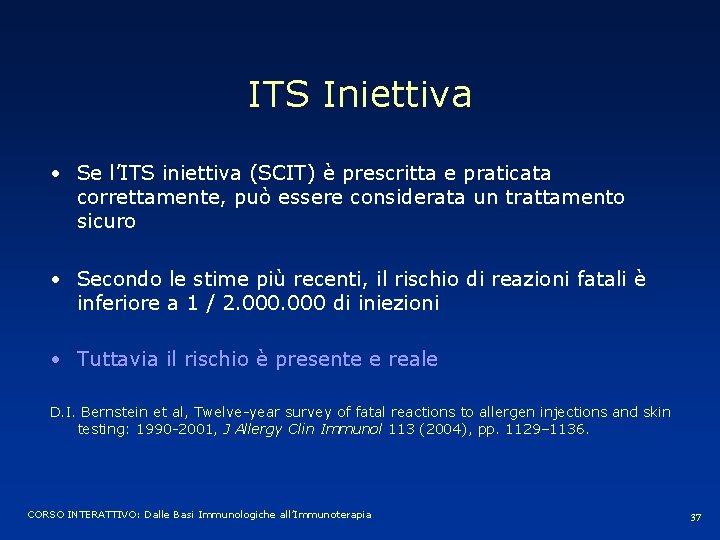 ITS Iniettiva

• Se l'ITS iniettiva (SCIT) è prescritta e praticata correttamente, può essere considerata un trattamento sicuro

• Secondo le stime più recenti, il rischio di reazioni fatali è inferiore a 1 / 2.000.000 di iniezioni

• Tuttavia il rischio è presente e reale

D.I. Bernstein et al, Twelve-year survey of fatal reactions to allergen injections and skin testing: 1990-2001, J Allergy Clin Immunol 113 (2004), pp. 1129–1136.

CORSO INTERATTIVO: Dalle Basi Immunologiche all'Immunoterapia

37